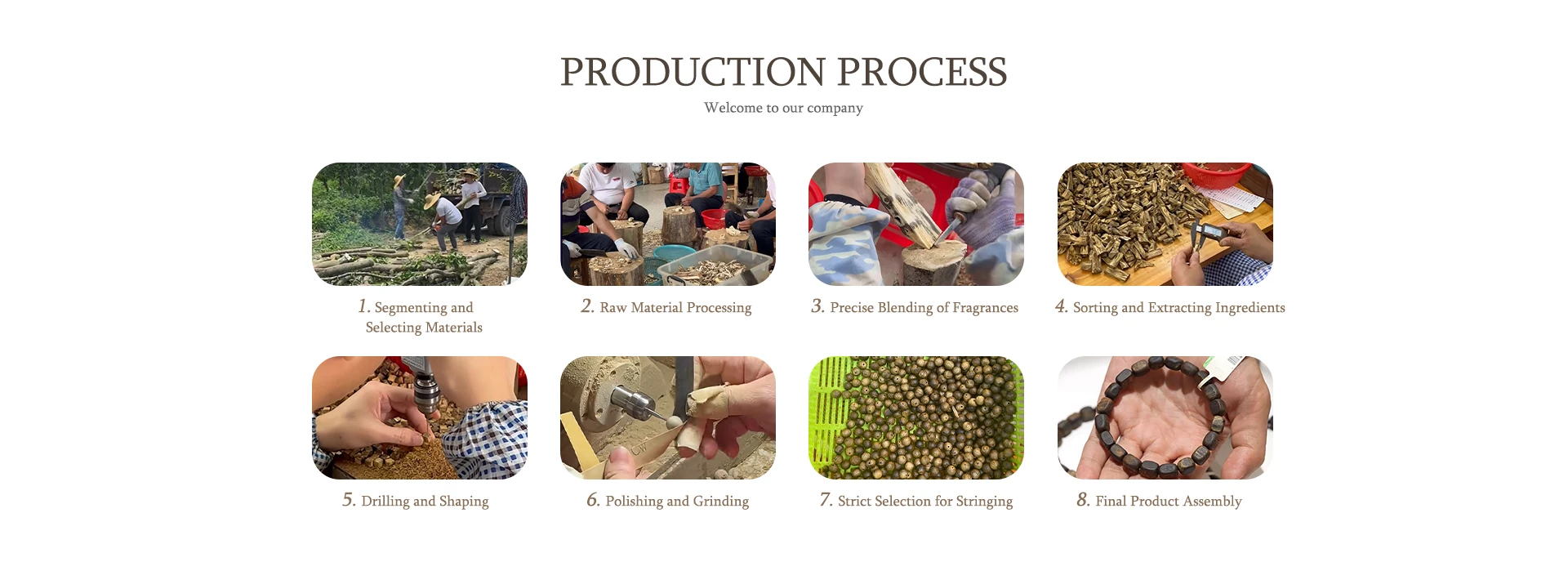 PRODUCTION PROCESS
Welcome to our company

1. Segmenting and Selecting Materials

2. Raw Material Processing

3. Precise Blending of Fragrances

4. Sorting and Extracting Ingredients

5. Drilling and Shaping

6. Polishing and Grinding

7. Strict Selection for Stringing

8. Final Product Assembly